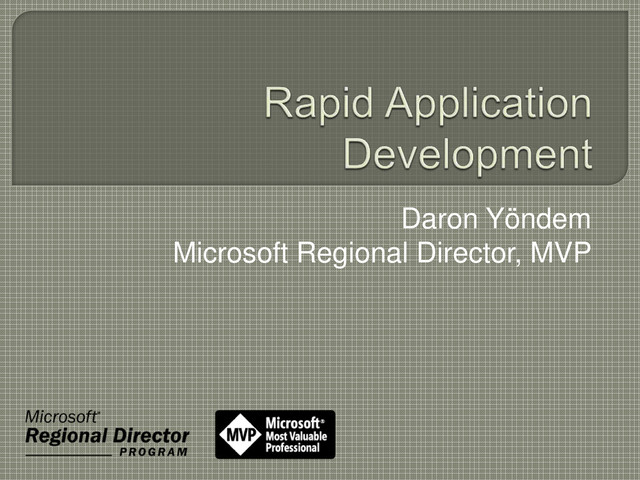 Rapid Application Development

Daron Yöndem
Microsoft Regional Director, MVP

Microsoft®
Regional Director
PROGRAM

MVP
Microsoft®
Most Valuable
Professional